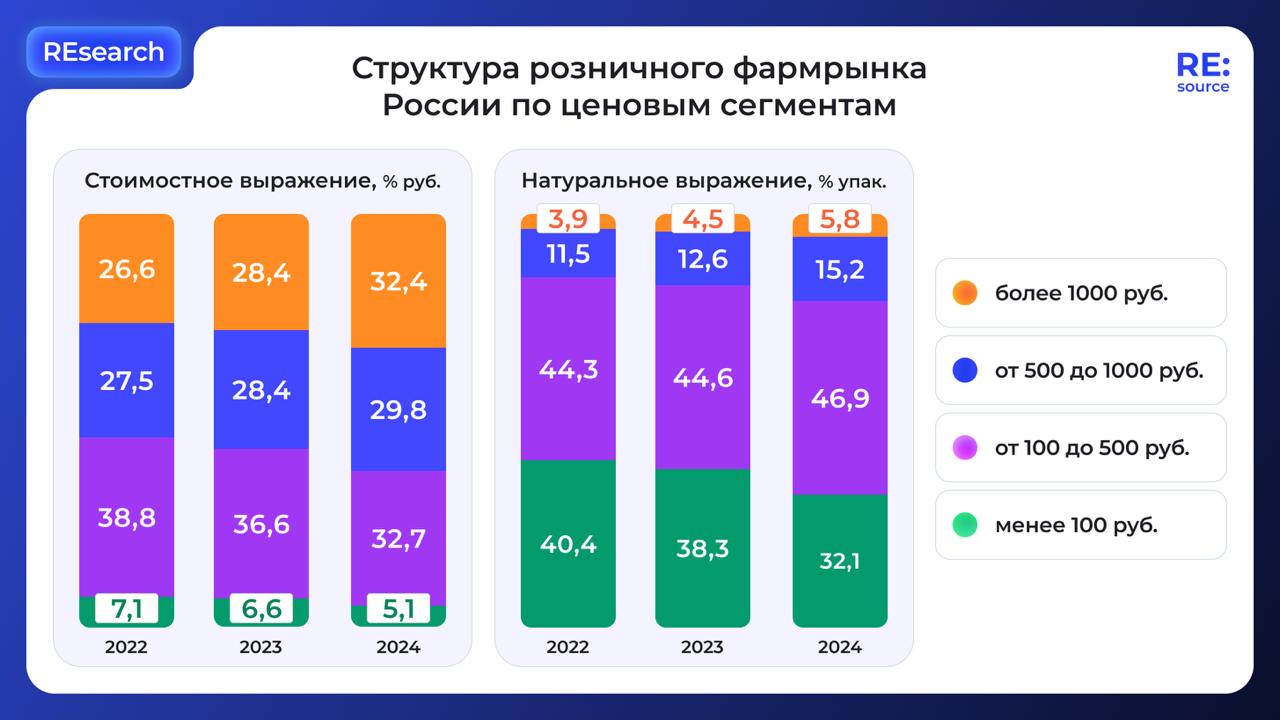 REsearch

Структура розничного фармрынка России по ценовым сегментам

RE:
source

Стоимостное выражение, % руб.

26,6
27,5
38,8
7,1
2022

28,4
28,4
36,6
6,6
2023

32,4
29,8
32,7
5,1
2024

Натуральное выражение, % упак.

3,9
11,5
44,3
40,4
2022

4,5
12,6
44,6
38,3
2023

5,8
15,2
46,9
32,1
2024

более 1000 руб.

от 500 до 1000 руб.

от 100 до 500 руб.

менее 100 руб.